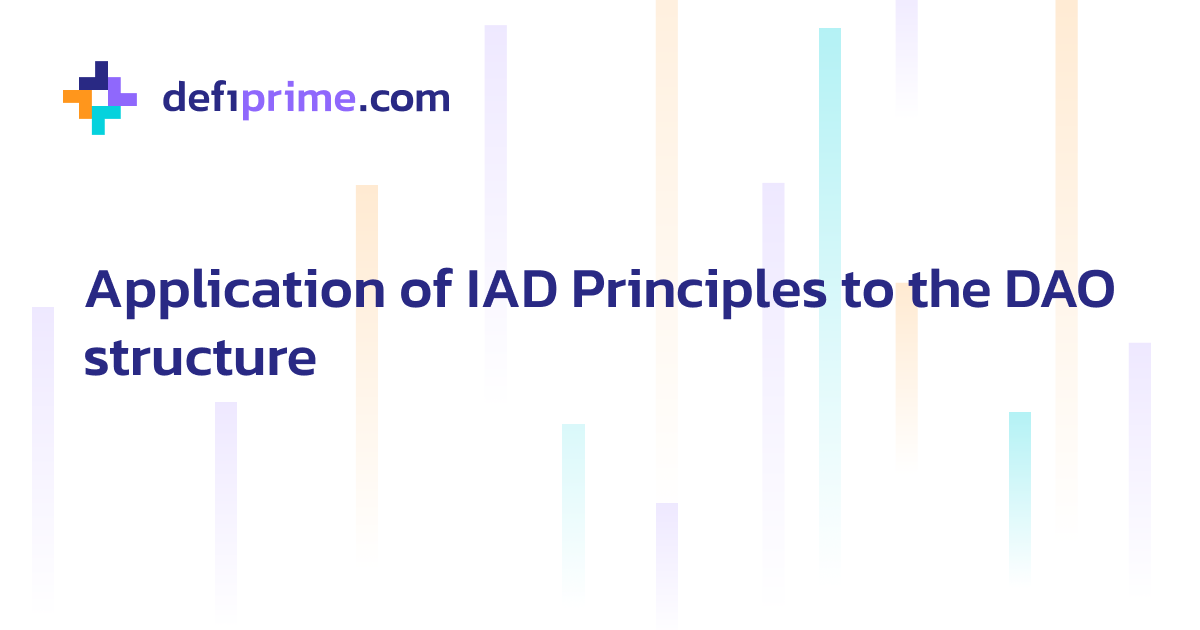 defiprime.com

Application of IAD Principles to the DAO structure